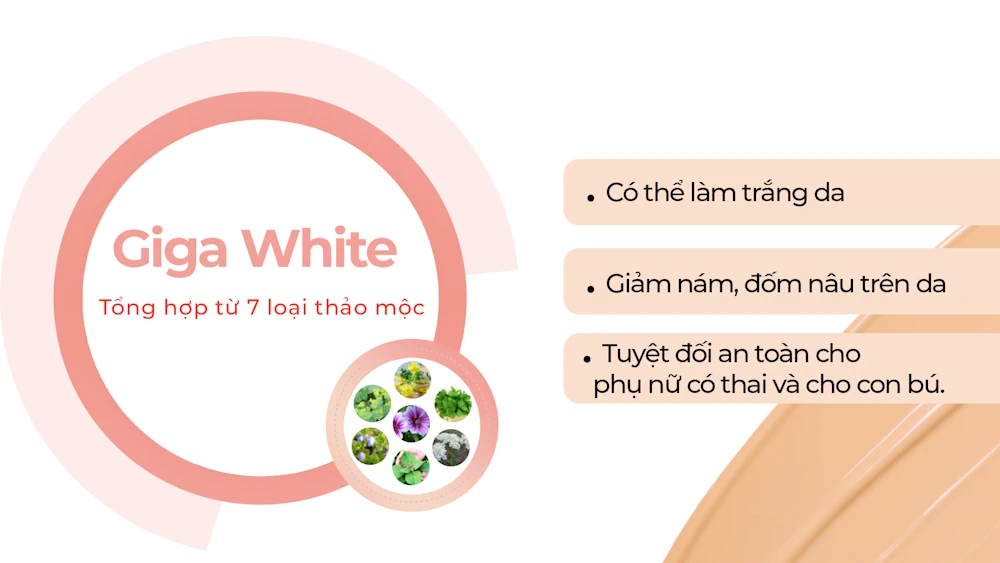 Giga White

Tổng hợp từ 7 loại thảo mộc

• Có thể làm trắng da

• Giảm nám, đốm nâu trên da

• Tuyệt đối an toàn cho phụ nữ có thai và cho con bú.